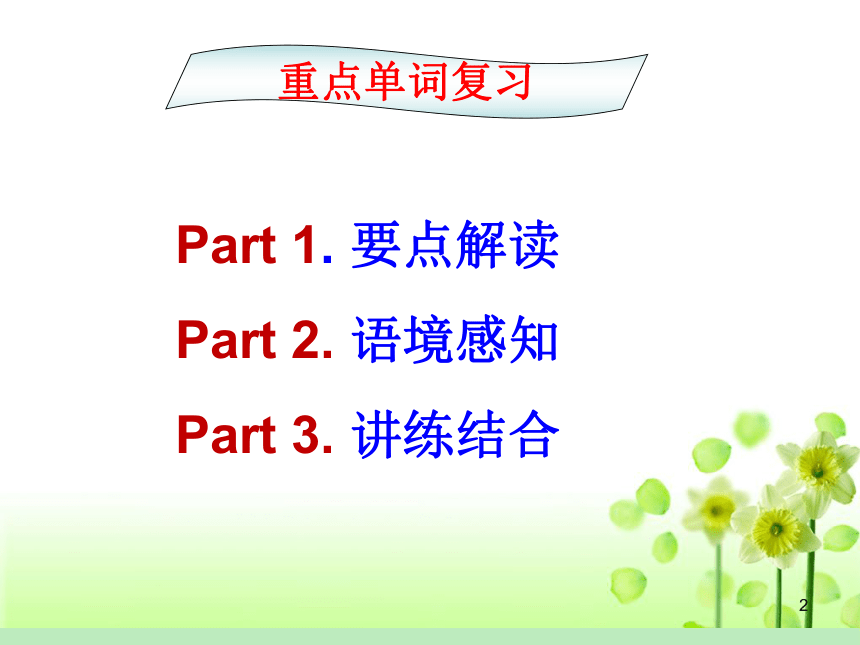 重点单词复习

Part 1. 要点解读

Part 2. 语境感知

Part 3. 讲练结合

2